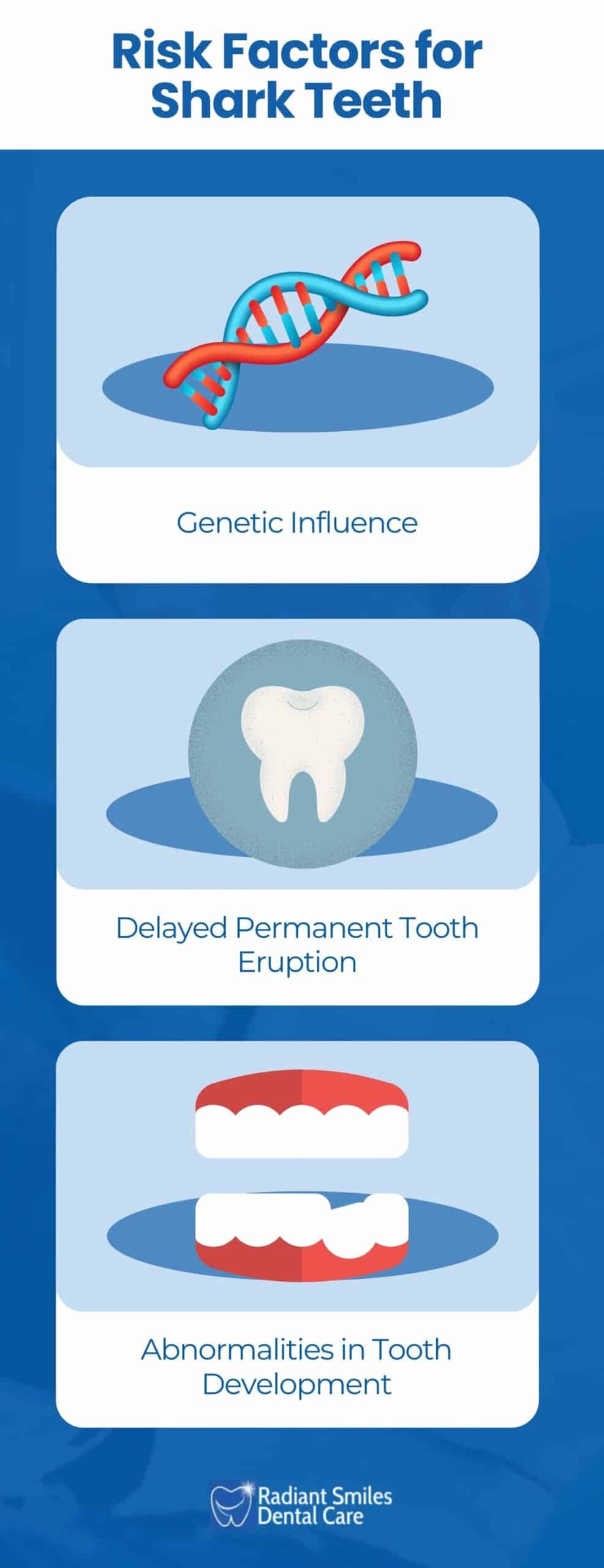 Risk Factors for Shark Teeth

Genetic Influence

Delayed Permanent Tooth Eruption

Abnormalities in Tooth Development

Radiant Smiles Dental Care